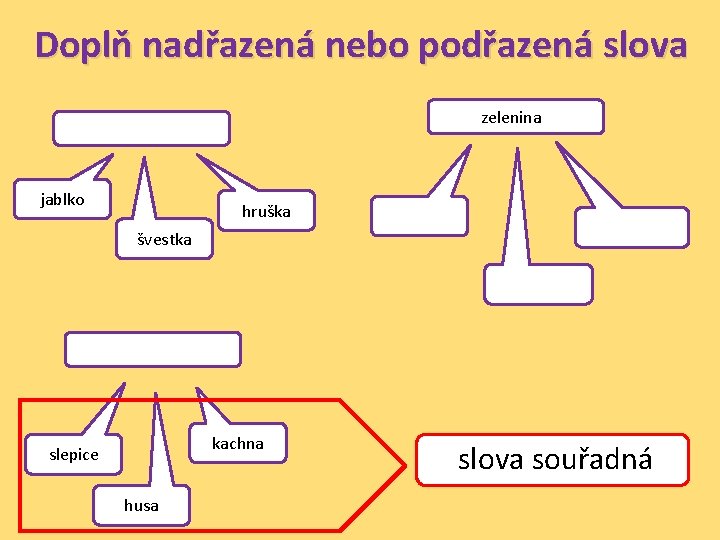 Doplň nadřazená nebo podřazená slova

jablko

švestka

hruška

zelenina

slepice

husa

kachna

slova souřadná